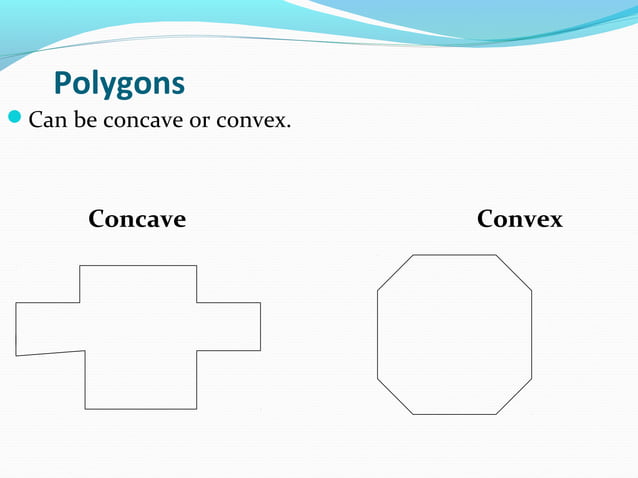 Polygons

Can be concave or convex.

Concave

Convex